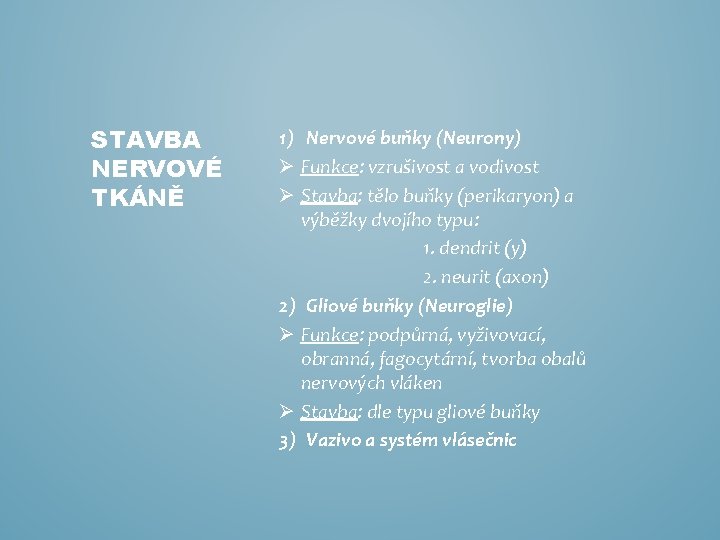 STAVBA NERVOVÉ TKÁNĚ

1) Nervové buňky (Neurony)

➢ Funkce: vzrušivost a vodivost

➢ Stavba: tělo buňky (perikaryon) a výběžky dvojího typu:

1. dendrit (y)

2. neurit (axon)

2) Gliové buňky (Neuroglie)

➢ Funkce: podpůrná, vyživovací, obranná, fagocytární, tvorba obalů nervových vláken

➢ Stavba: dle typu gliové buňky

3) Vazivo a systém vlásečnic